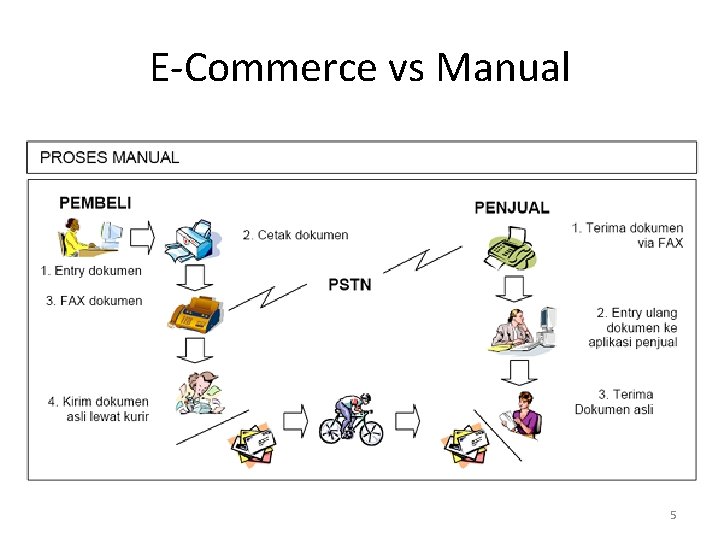 E-Commerce vs Manual

PROSES MANUAL

PEMBELI

1. Entry dokumen

2. Cetak dokumen

3. FAX dokumen

4. Kirim dokumen asli lewat kurir

PSTN

PENJUAL

1. Terima dokumen via FAX

2. Entry ulang dokumen ke aplikasi penjual

3. Terima Dokumen asli

5